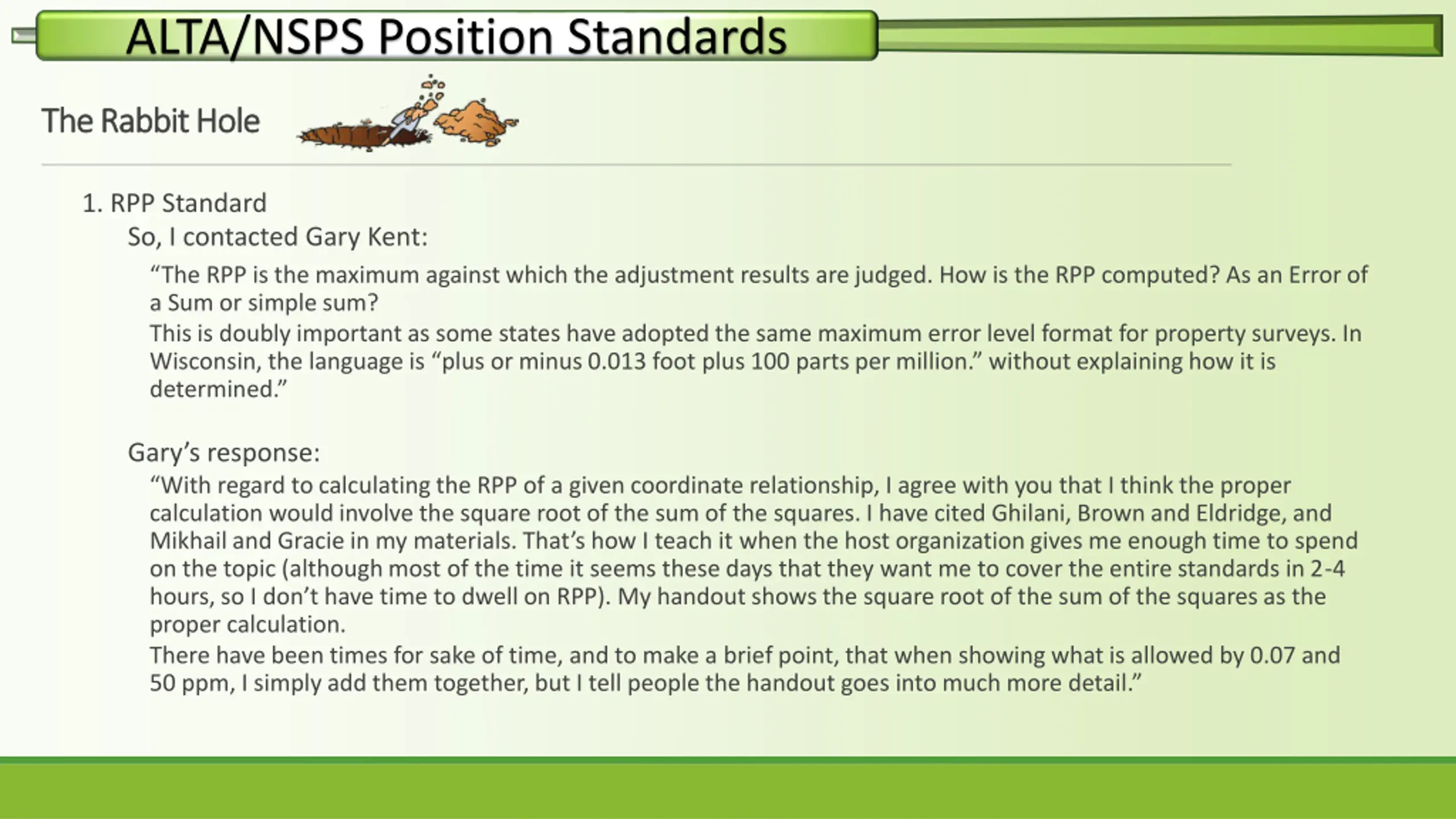 ALTA/NSPS Position Standards

The Rabbit Hole

1. RPP Standard

So, I contacted Gary Kent:

“The RPP is the maximum against which the adjustment results are judged. How is the RPP computed? As an Error of a Sum or simple sum?

This is doubly important as some states have adopted the same maximum error level format for property surveys. In Wisconsin, the language is “plus or minus 0.013 foot plus 100 parts per million.” without explaining how it is determined.”

Gary’s response:

“With regard to calculating the RPP of a given coordinate relationship, I agree with you that I think the proper calculation would involve the square root of the sum of the squares. I have cited Ghilani, Brown and Eldridge, and Mikhail and Gracie in my materials. That’s how I teach it when the host organization gives me enough time to spend on the topic (although most of the time it seems these days that they want me to cover the entire standards in 2-4 hours, so I don’t have time to dwell on RPP). My handout shows the square root of the sum of the squares as the proper calculation.

There have been times for sake of time, and to make a brief point, that when showing what is allowed by 0.07 and 50 ppm, I simply add them together, but I tell people the handout goes into much more detail.”